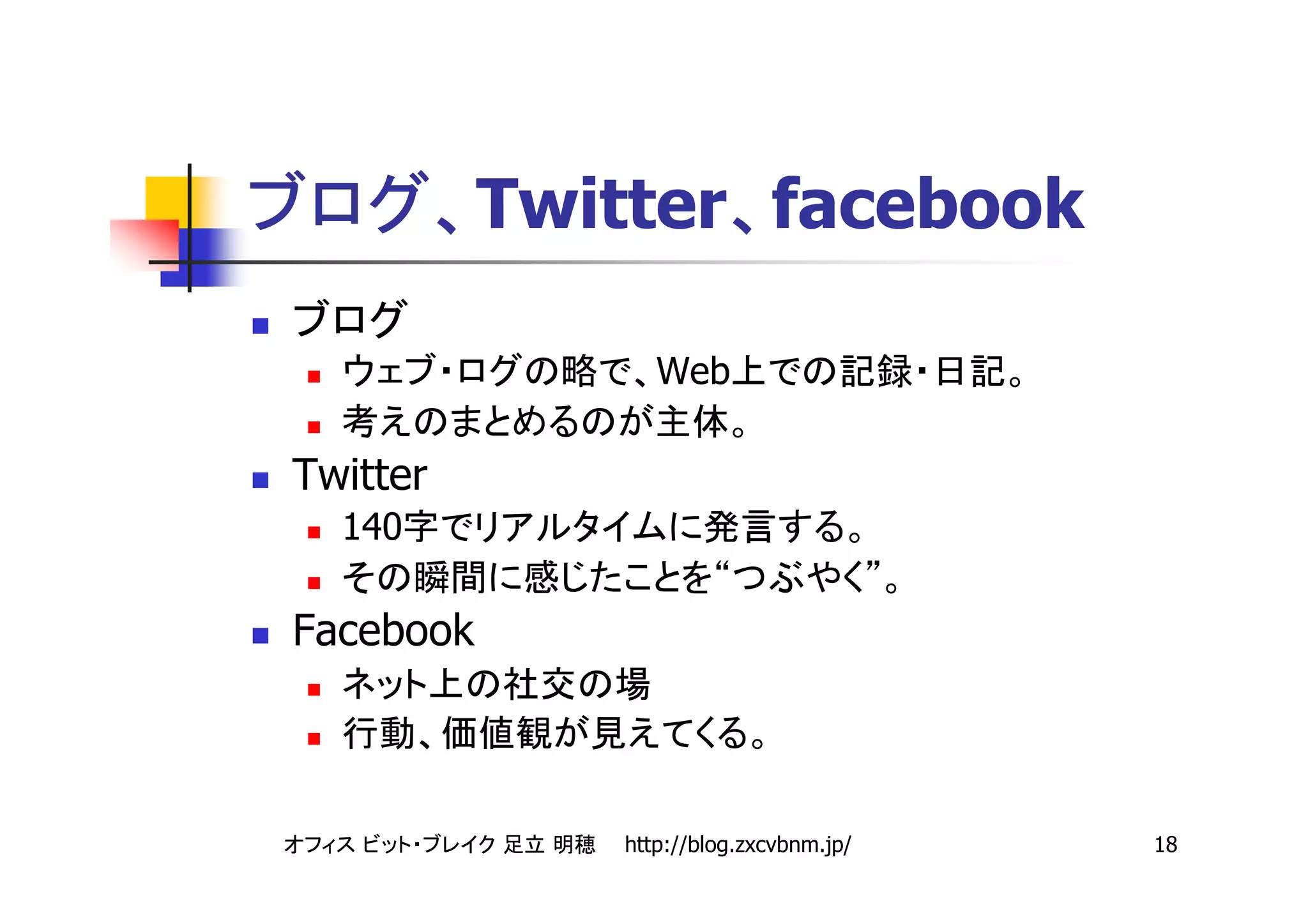 ブログ、Twitter、facebook

ブログ
ウェブ・ログの略で、Web上での記録・日記。
考えのまとめるのが主体。
Twitter
140字でリアルタイムに発言する。
その瞬間に感じたことを“つぶやく”。
Facebook
ネット上の社交の場
行動、価値観が見えてくる。

オフィス ビット・ブレイク 足立 明穂 http://blog.zxcvbnm.jp/ 18